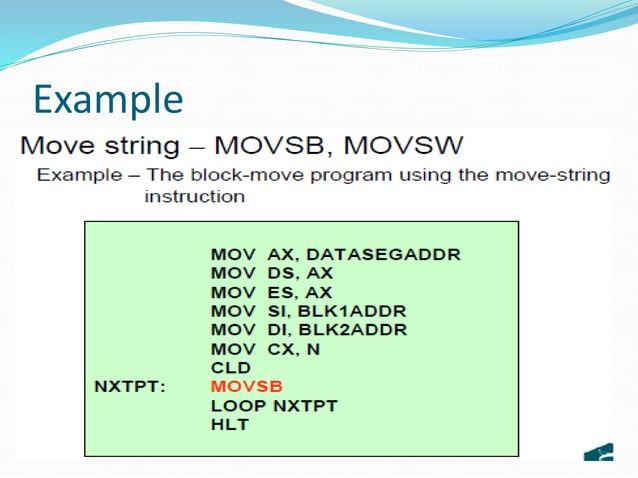 Example

Move string – MOVSB, MOVSW

Example – The block-move program using the move-string instruction

MOV AX, DATASEGADDR
MOV DS, AX
MOV ES, AX
MOV SI, BLK1ADDR
MOV DI, BLK2ADDR
MOV CX, N
CLD
NXTPT: MOVSB
LOOP NXTPT
HLT